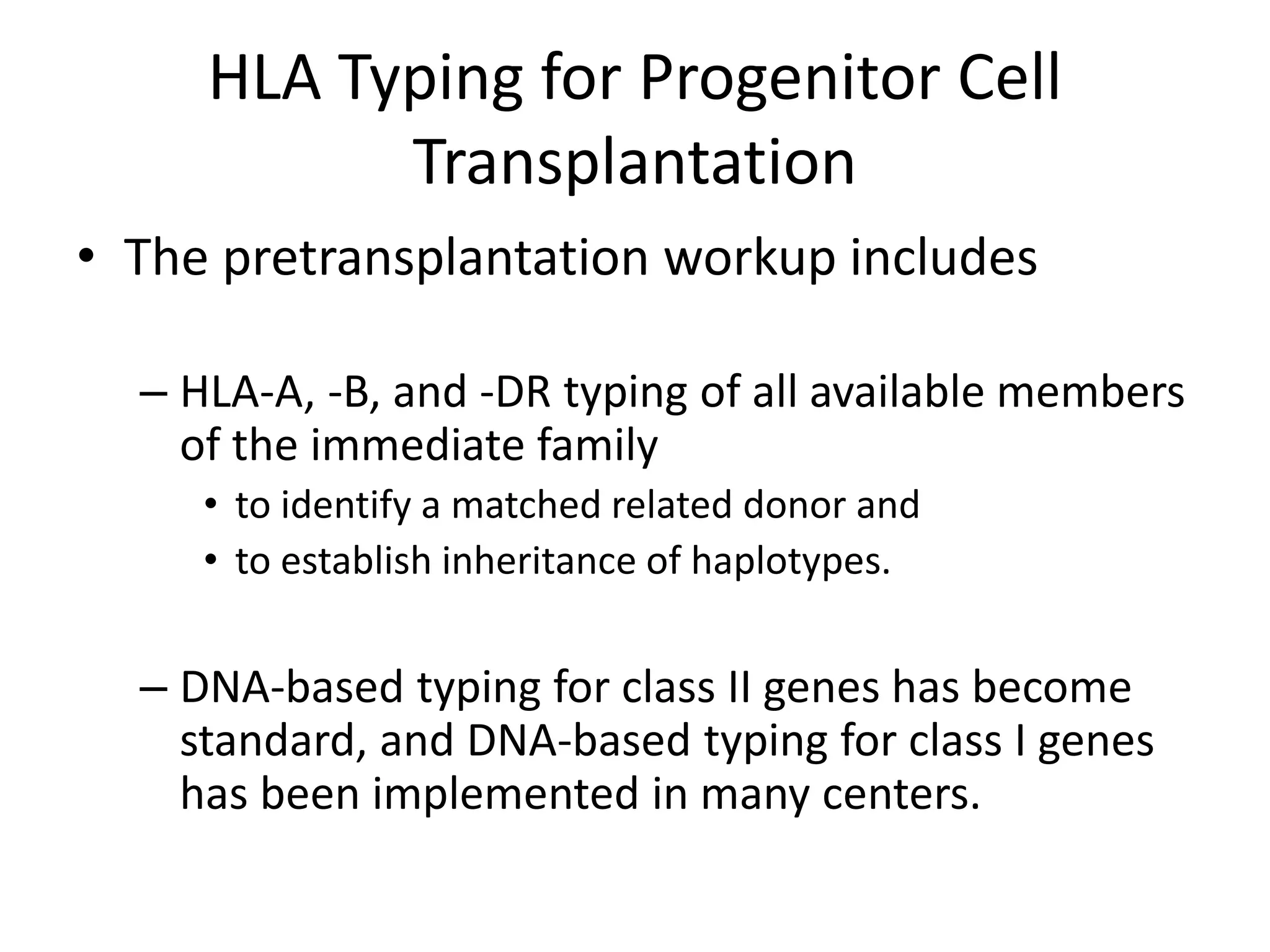 HLA Typing for Progenitor Cell Transplantation

• The pretransplantation workup includes

– HLA-A, -B, and -DR typing of all available members of the immediate family

• to identify a matched related donor and

• to establish inheritance of haplotypes.

– DNA-based typing for class II genes has become standard, and DNA-based typing for class I genes has been implemented in many centers.